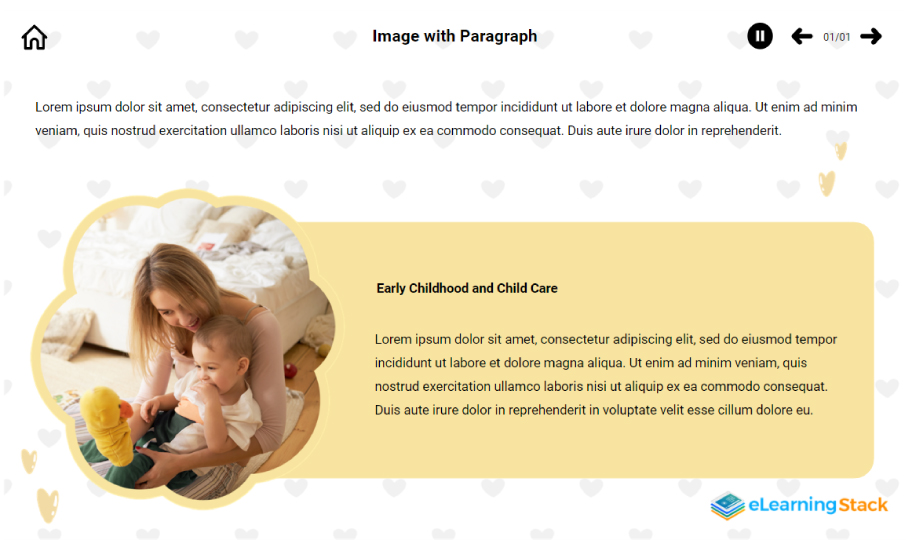 Image with Paragraph

01/01

Lorem ipsum dolor sit amet, consectetur adipiscing elit, sed do eiusmod tempor incididunt ut labore et dolore magna aliqua. Ut enim ad minim veniam, quis nostrud exercitation ullamco laboris nisi ut aliquip ex ea commodo consequat. Duis aute irure dolor in reprehenderit.

Early Childhood and Child Care

Lorem ipsum dolor sit amet, consectetur adipiscing elit, sed do eiusmod tempor incididunt ut labore et dolore magna aliqua. Ut enim ad minim veniam, quis nostrud exercitation ullamco laboris nisi ut aliquip ex ea commodo consequat. Duis aute irure dolor in reprehenderit in voluptate velit esse cillum dolore eu.

eLearningStack